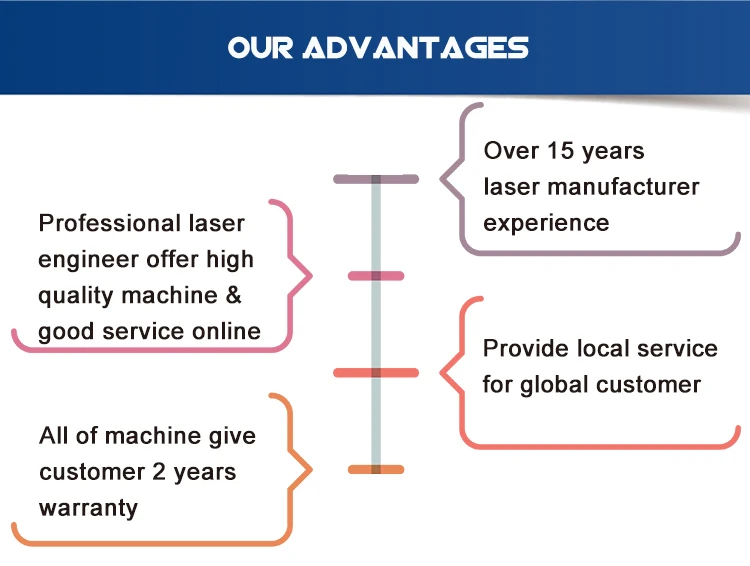 OUR ADVANTAGES

Over 15 years laser manufacturer experience

Professional laser engineer offer high quality machine & good service online

Provide local service for global customer

All of machine give customer 2 years warranty